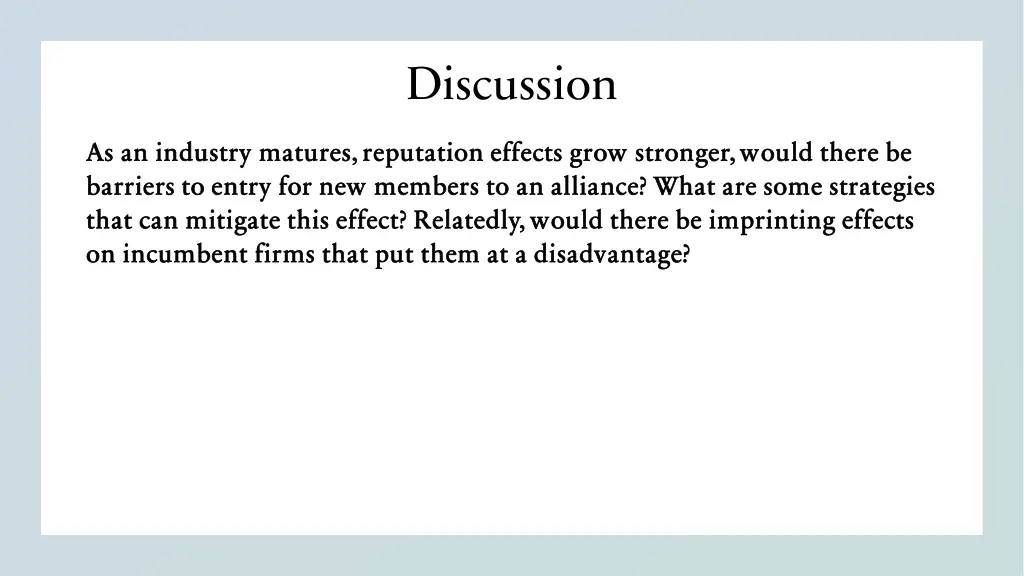 Discussion

As an industry matures, reputation effects grow stronger, would there be barriers to entry for new members to an alliance? What are some strategies that can mitigate this effect? Relatedly, would there be imprinting effects on incumbent firms that put them at a disadvantage?